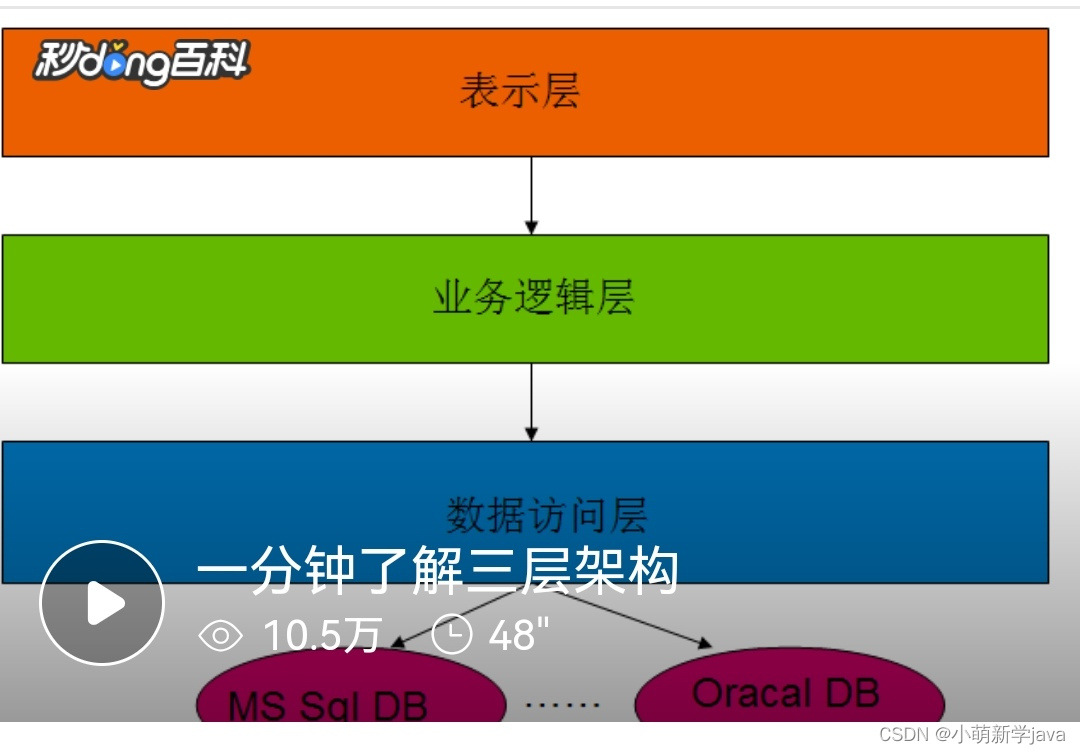 秒dong百科

表示层

业务逻辑层

数据访问层

一分钟了解三层架构

10.5万 48"

MS Sql DB …… Oracal DB

CSDN @小萌新学java